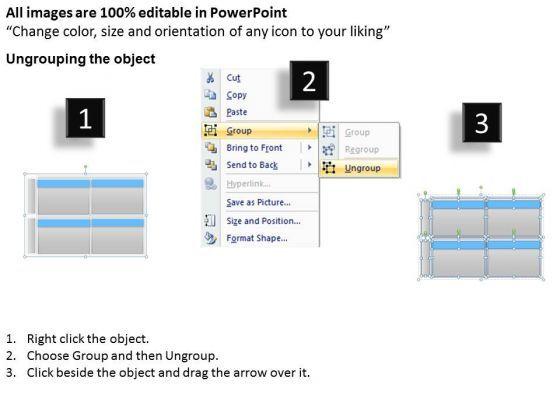 All images are 100% editable in PowerPoint
“Change color, size and orientation of any icon to your liking”

Ungrouping the object

1

2

Cut
Copy
Paste
Group
Bring to Front
Send to Back
Hyperlink...
Save as Picture...
Size and Position...
Format Shape...

Group
Regroup
Ungroup

3

1. Right click the object.
2. Choose Group and then Ungroup.
3. Click beside the object and drag the arrow over it.